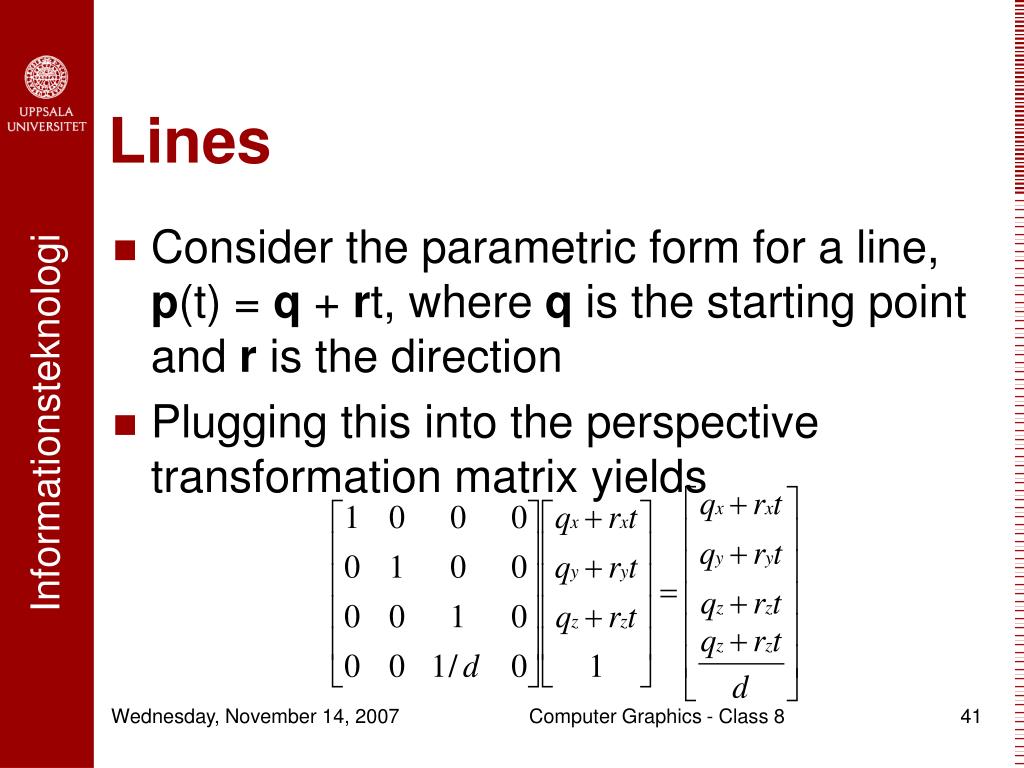 UPPSALA UNIVERSITET

Informationsteknologi

Lines

Consider the parametric form for a line, **p**(t) = **q** + **r**t, where **q** is the starting point and **r** is the direction

Plugging this into the perspective transformation matrix yields

$\begin{bmatrix} 1 & 0 & 0 & 0 \\ 0 & 1 & 0 & 0 \\ 0 & 0 & 1 & 0 \\ 0 & 0 & 1/d & 0 \end{bmatrix} \begin{bmatrix} q_x + r_x t \\ q_y + r_y t \\ q_z + r_z t \\ 1 \end{bmatrix} = \begin{bmatrix} q_x + r_x t \\ q_y + r_y t \\ q_z + r_z t \\ \frac{q_z + r_z t}{d} \end{bmatrix}$

Wednesday, November 14, 2007

Computer Graphics - Class 8

41